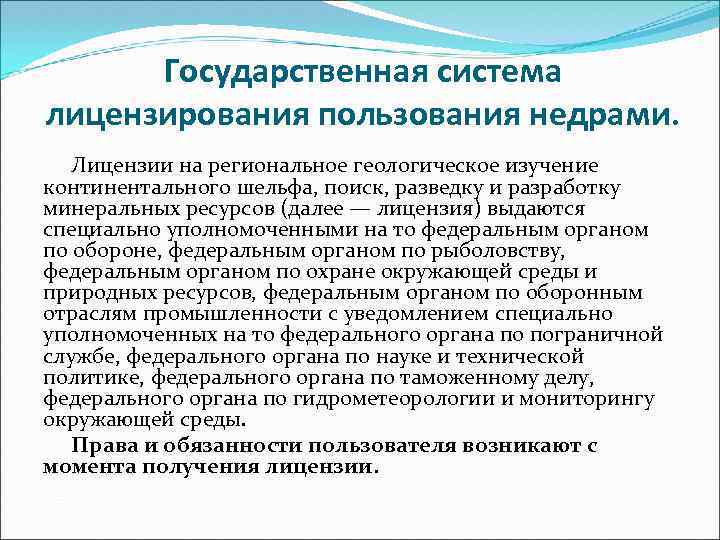 Государственная система лицензирования пользования недрами.

Лицензии на региональное геологическое изучение континентального шельфа, поиск, разведку и разработку минеральных ресурсов (далее — лицензия) выдаются специально уполномоченными на то федеральным органом по обороне, федеральным органом по рыболовству, федеральным органом по охране окружающей среды и природных ресурсов, федеральным органом по оборонным отраслям промышленности с уведомлением специально уполномоченных на то федерального органа по пограничной службе, федерального органа по науке и технической политике, федерального органа по таможенному делу, федерального органа по гидрометеорологии и мониторингу окружающей среды.

Права и обязанности пользователя возникают с момента получения лицензии.